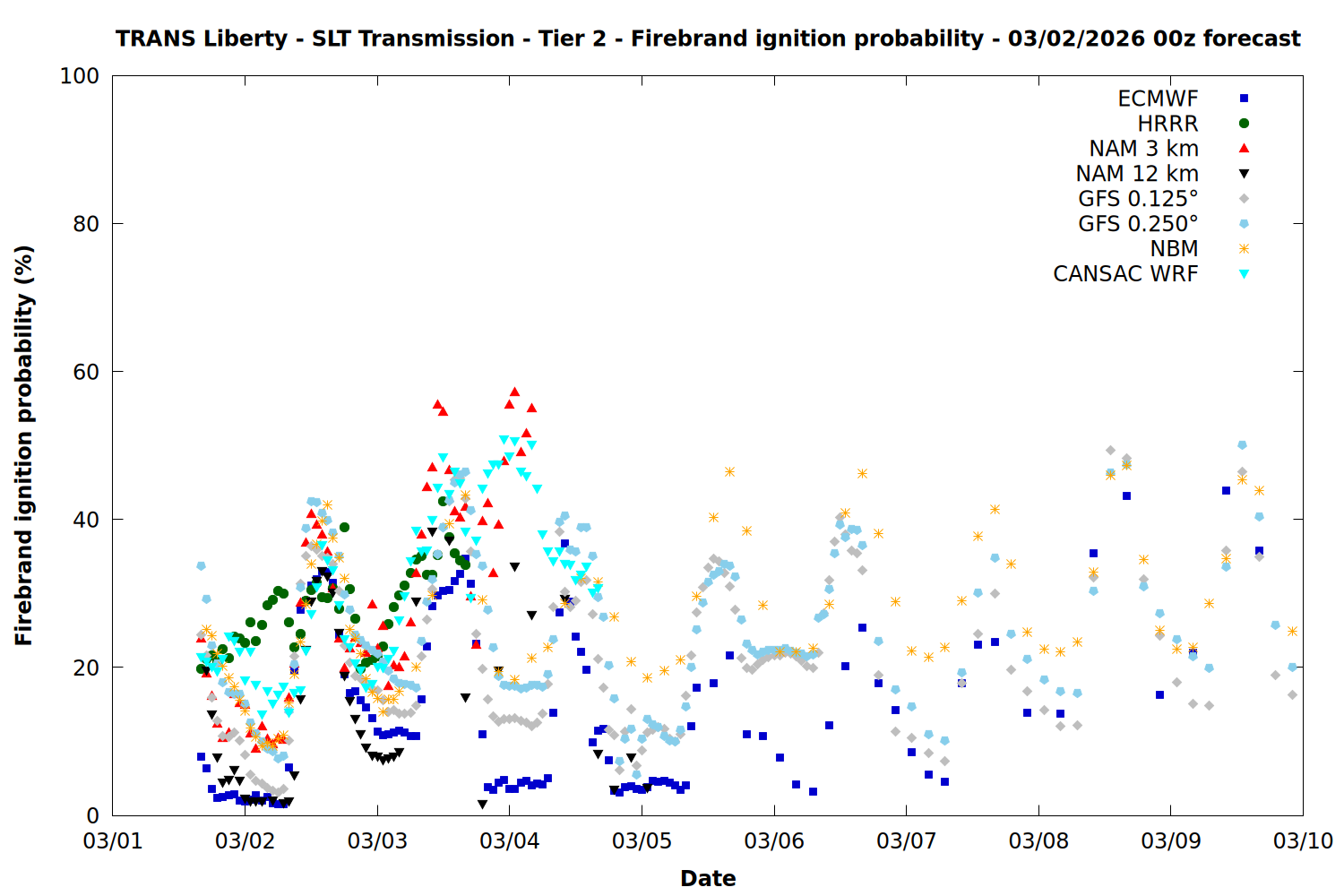 TRANS Liberty - SLT Transmission - Tier 2 - Firebrand ignition probability - 03/02/2026 00z forecast

Firebrand ignition probability (%)

100
80
60
40
20
0

ECMWF
HRRR
NAM 3 km
NAM 12 km
GFS 0.125°
GFS 0.250°
NBM
CANSAC WRF

03/01
03/02
03/03
03/04
03/05
03/06
03/07
03/08
03/09
03/10

Date